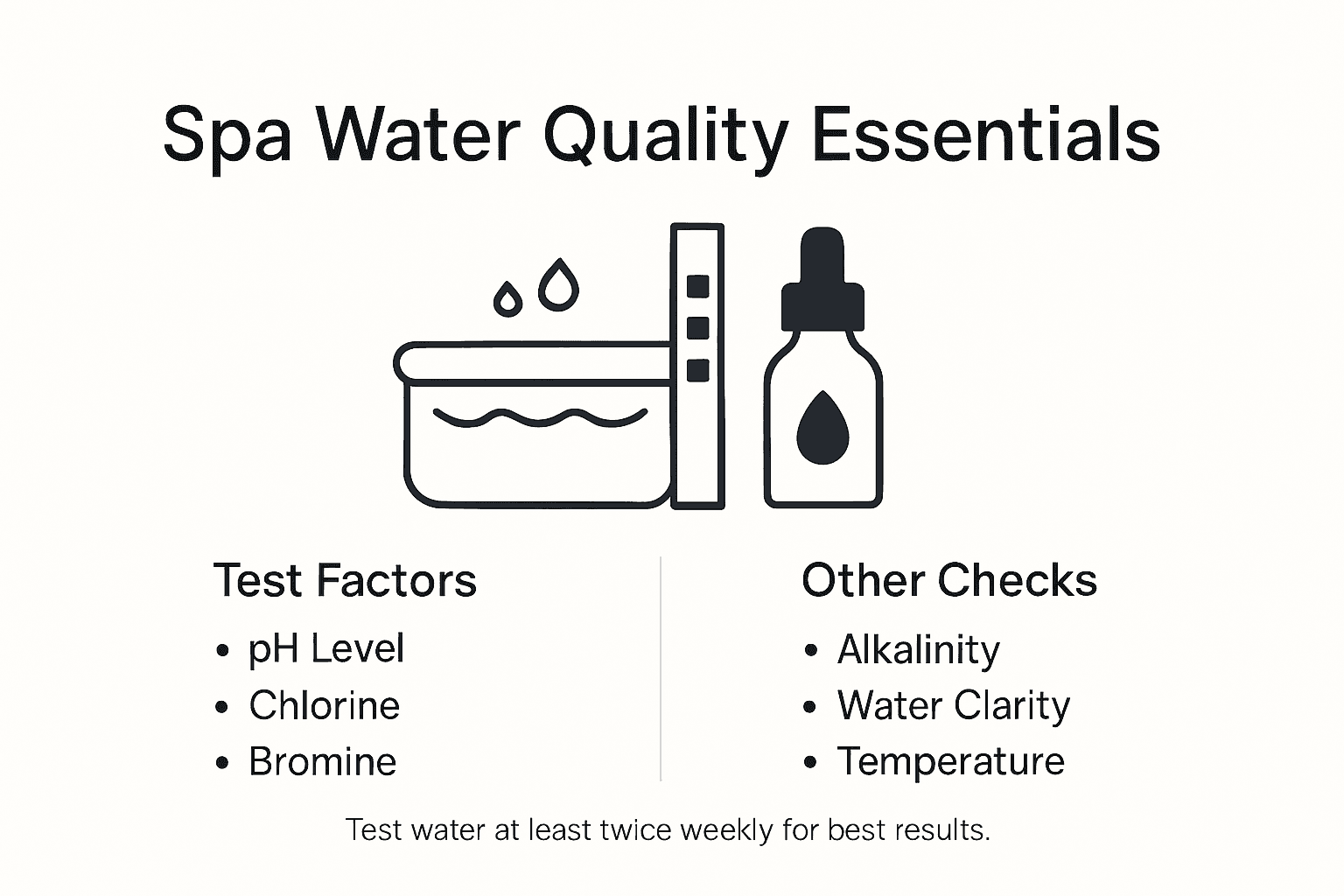 Spa Water Quality Essentials

Test Factors
• pH Level
• Chlorine
• Bromine

Other Checks
• Alkalinity
• Water Clarity
• Temperature

Test water at least twice weekly for best results.